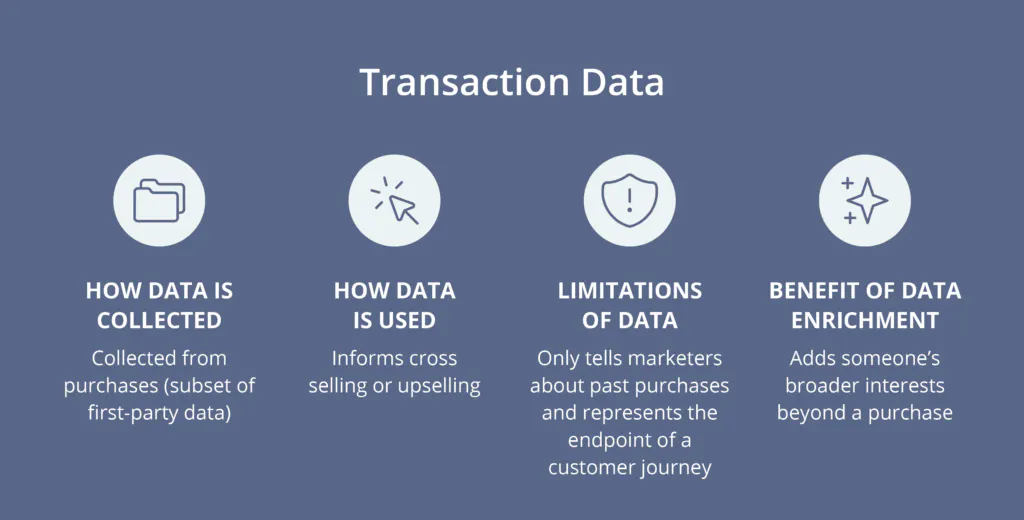 Transaction Data

HOW DATA IS COLLECTED

Collected from purchases (subset of first-party data)

HOW DATA IS USED

Informs cross selling or upselling

LIMITATIONS OF DATA

Only tells marketers about past purchases and represents the endpoint of a customer journey

BENEFIT OF DATA ENRICHMENT

Adds someone's broader interests beyond a purchase